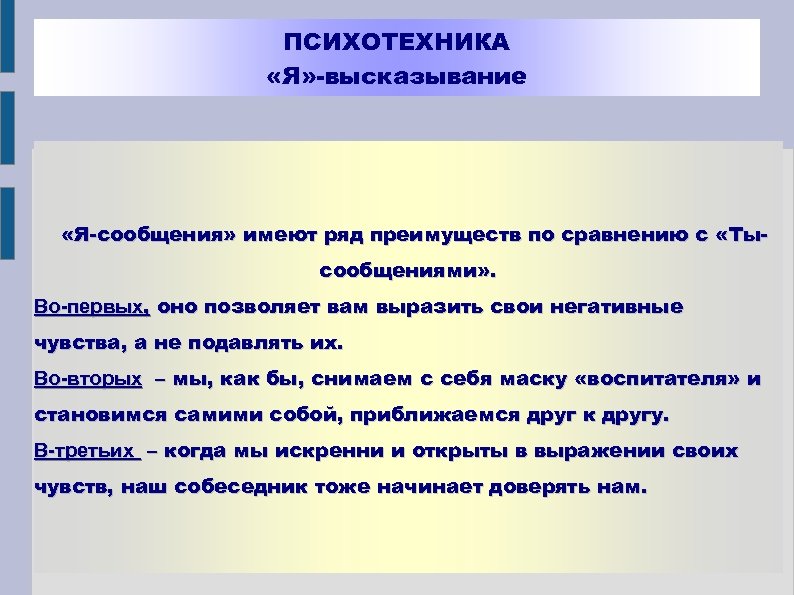 ПСИХОТЕХНИКА
«Я»-высказывание

«Я-сообщения» имеют ряд преимуществ по сравнению с «Ты-сообщениями».

Во-первых, оно позволяет вам выразить свои негативные чувства, а не подавлять их.

Во-вторых – мы, как бы, снимаем с себя маску «воспитателя» и становимся самими собой, приближаемся друг к другу.

В-третьих – когда мы искренни и открыты в выражении своих чувств, наш собеседник тоже начинает доверять нам.